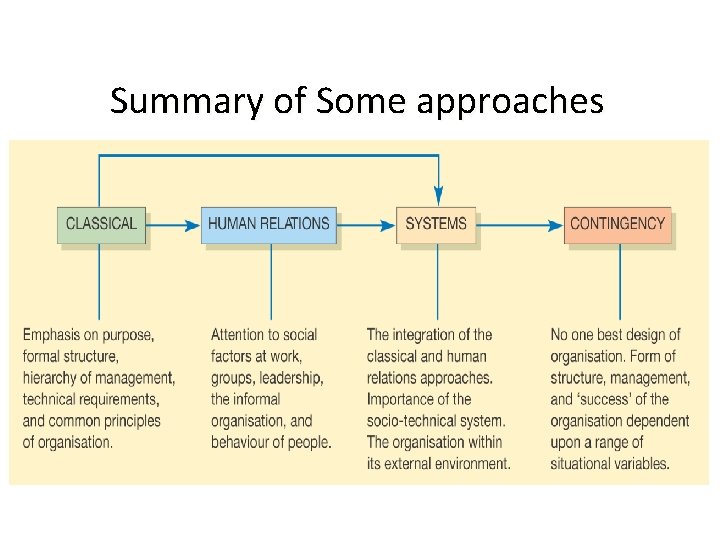 Summary of Some approaches

CLASSICAL

HUMAN RELATIONS

SYSTEMS

CONTINGENCY

Emphasis on purpose, formal structure, hierarchy of management, technical requirements, and common principles of organisation.

Attention to social factors at work, groups, leadership, the informal organisation, and behaviour of people.

The integration of the classical and human relations approaches. Importance of the socio-technical system. The organisation within its external environment.

No one best design of organisation. Form of structure, management, and 'success' of the organisation dependent upon a range of situational variables.